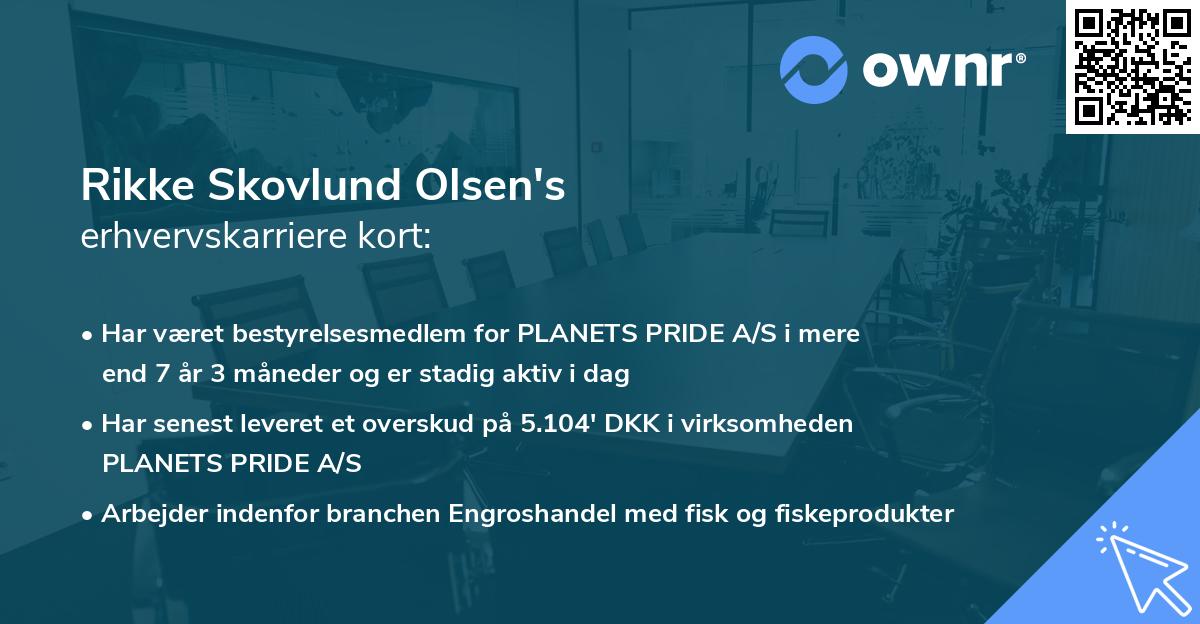 ownr®

Rikke Skovlund Olsen's
erhvervskarriere kort:

• Har været bestyrelsesmedlem for PLANETS PRIDE A/S i mere end 7 år 3 måneder og er stadig aktiv i dag

• Har senest leveret et overskud på 5.104' DKK i virksomheden PLANETS PRIDE A/S

• Arbejder indenfor branchen Engroshandel med fisk og fiskeprodukter